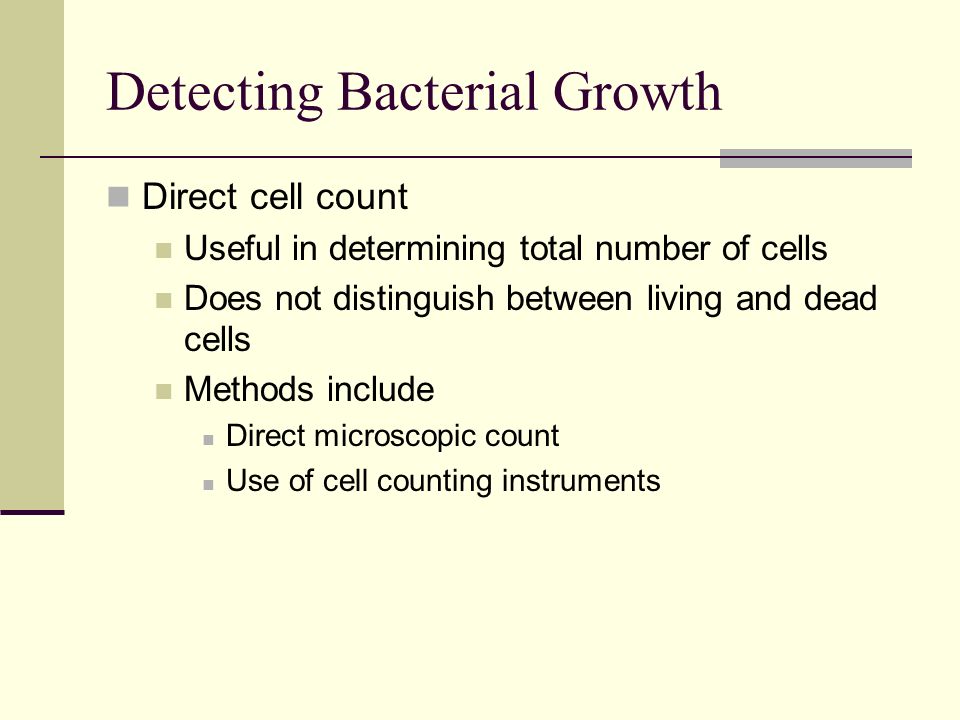 Detecting Bacterial Growth

Direct cell count

Useful in determining total number of cells

Does not distinguish between living and dead cells

Methods include

Direct microscopic count

Use of cell counting instruments